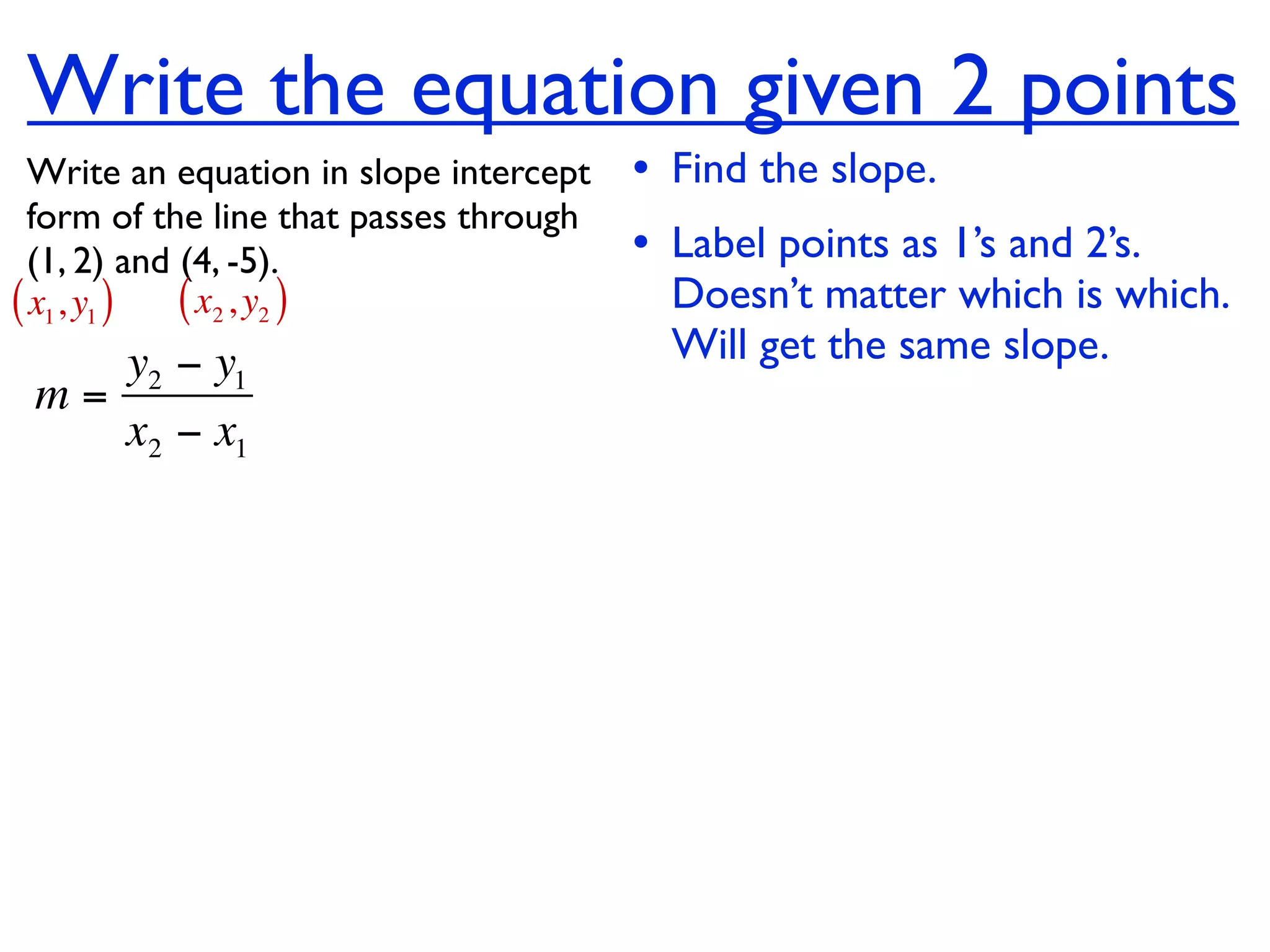 Write the equation given 2 points

Write an equation in slope intercept form of the line that passes through (1, 2) and (4, -5).

$(x_1, y_1)$ $(x_2, y_2)$

$m = \frac{y_2 - y_1}{x_2 - x_1}$

• Find the slope.

• Label points as 1's and 2's. Doesn't matter which is which. Will get the same slope.